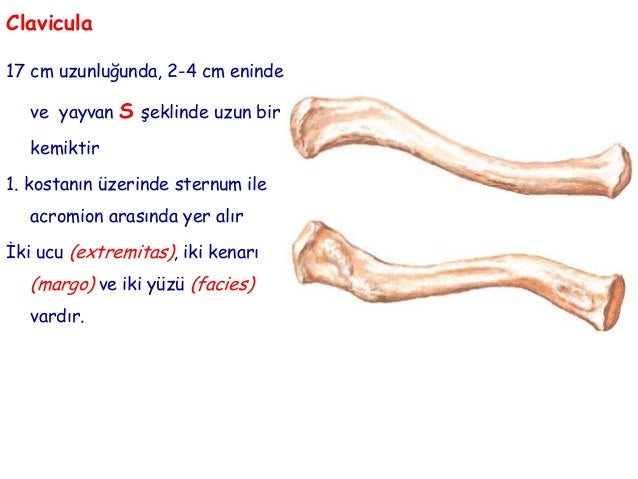 Clavicula

17 cm uzunluğunda, 2-4 cm eninde ve yayvan S şeklinde uzun bir kemiktir

1. kostanın üzerinde sternum ile acromion arasında yer alır

İki ucu (extremitas), iki kenarı (margo) ve iki yüzü (facies) vardır.